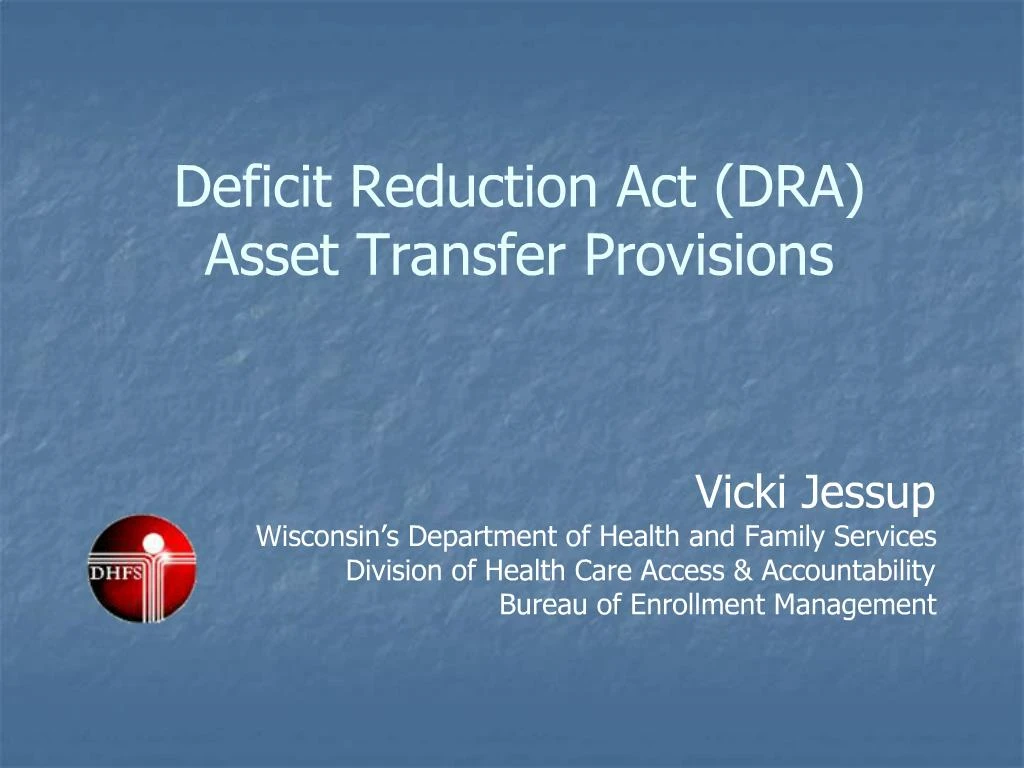 Deficit Reduction Act (DRA)
Asset Transfer Provisions

Vicki Jessup
Wisconsin's Department of Health and Family Services
Division of Health Care Access & Accountability
Bureau of Enrollment Management

DHFS